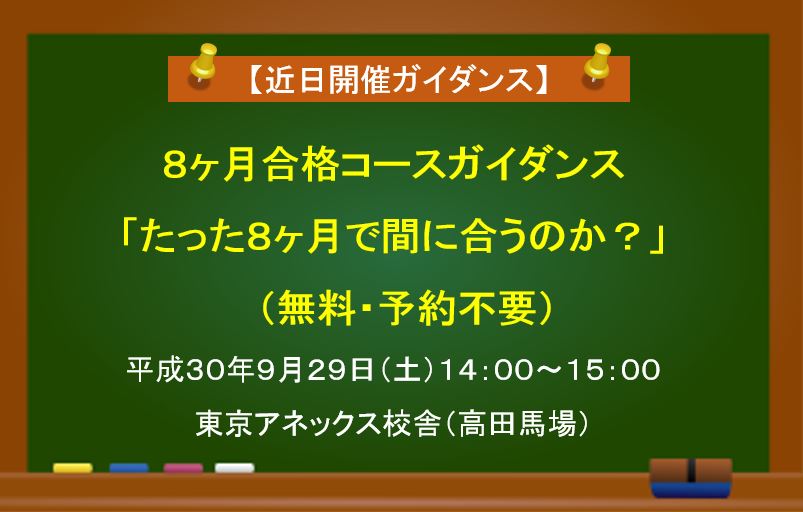 【近日開催ガイダンス】

8ヶ月合格コースガイダンス

「たった8ヶ月で間に合うのか？」

（無料・予約不要）

平成30年9月29日（土）14：00～15：00

東京アネックス校舎（高田馬場）